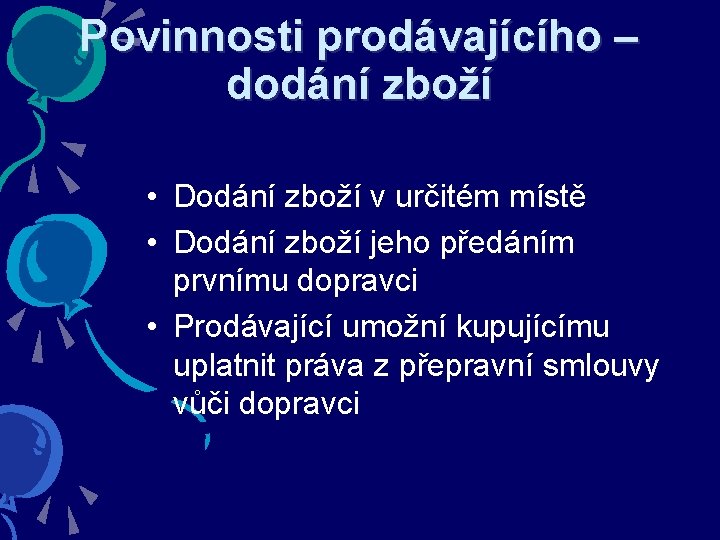 Povinnosti prodávajícího – dodání zboží

• Dodání zboží v určitém místě
• Dodání zboží jeho předáním prvnímu dopravci
• Prodávající umožní kupujícímu uplatnit práva z přepravní smlouvy vůči dopravci